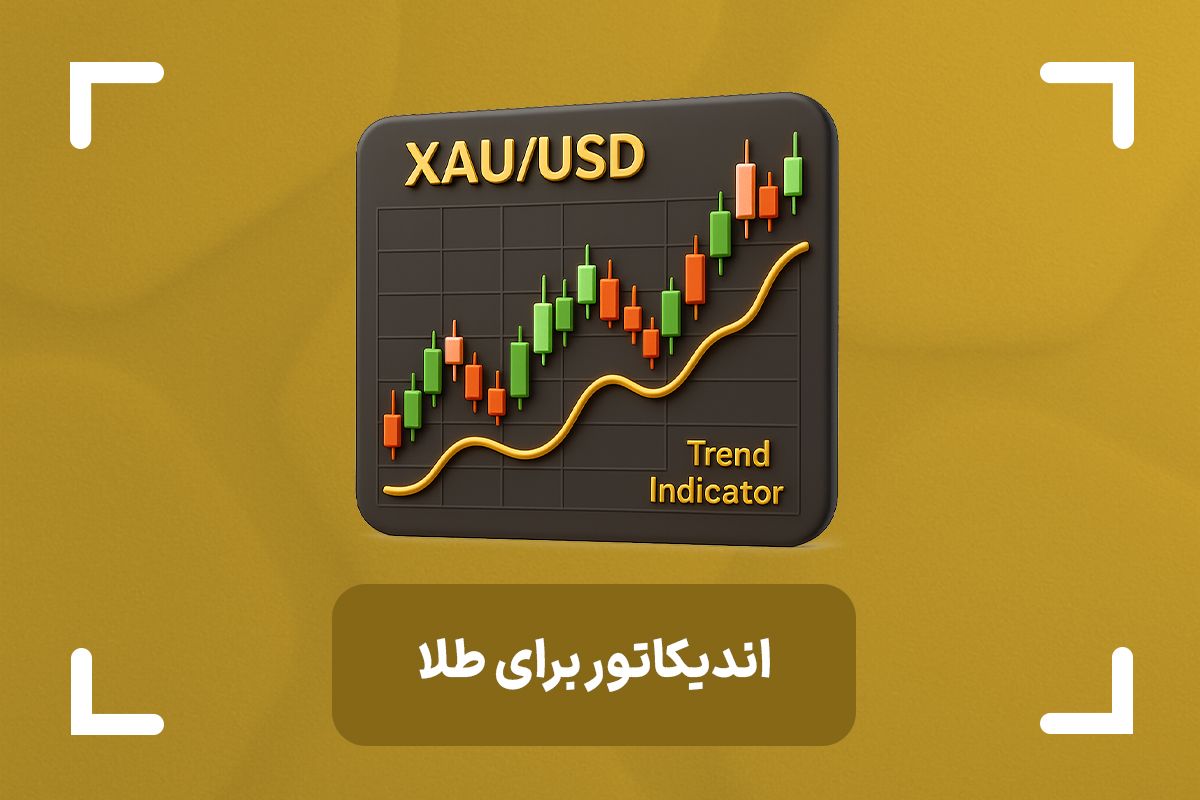 XAU/USD

Trend Indicator

اندیکاتور برای طلا